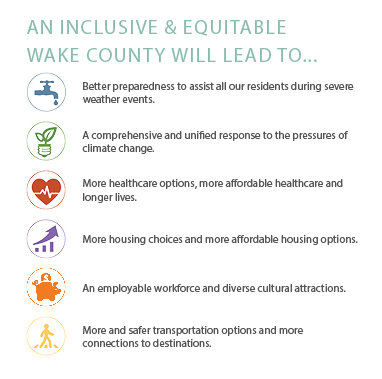 AN INCLUSIVE & EQUITABLE WAKE COUNTY WILL LEAD TO...

Better preparedness to assist all our residents during severe weather events.

A comprehensive and unified response to the pressures of climate change.

More healthcare options, more affordable healthcare and longer lives.

More housing choices and more affordable housing options.

An employable workforce and diverse cultural attractions.

More and safer transportation options and more connections to destinations.